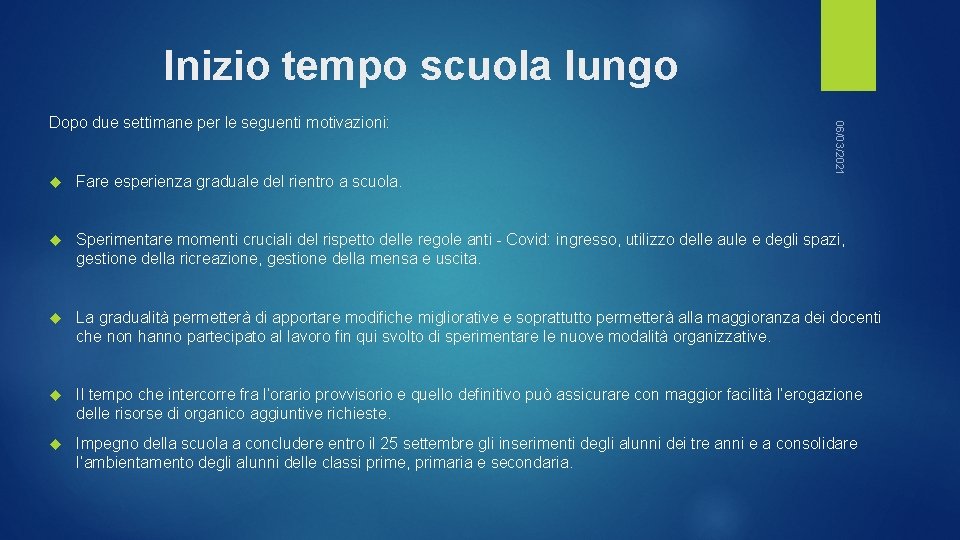 Inizio tempo scuola lungo

Dopo due settimane per le seguenti motivazioni:

06/03/2021

Fare esperienza graduale del rientro a scuola.

Sperimentare momenti cruciali del rispetto delle regole anti - Covid: ingresso, utilizzo delle aule e degli spazi, gestione della ricreazione, gestione della mensa e uscita.

La gradualità permetterà di apportare modifiche migliorative e soprattutto permetterà alla maggioranza dei docenti che non hanno partecipato al lavoro fin qui svolto di sperimentare le nuove modalità organizzative.

Il tempo che intercorre fra l'orario provvisorio e quello definitivo può assicurare con maggior facilità l'erogazione delle risorse di organico aggiuntive richieste.

Impegno della scuola a concludere entro il 25 settembre gli inserimenti degli alunni dei tre anni e a consolidare l'ambientamento degli alunni delle classi prime, primaria e secondaria.